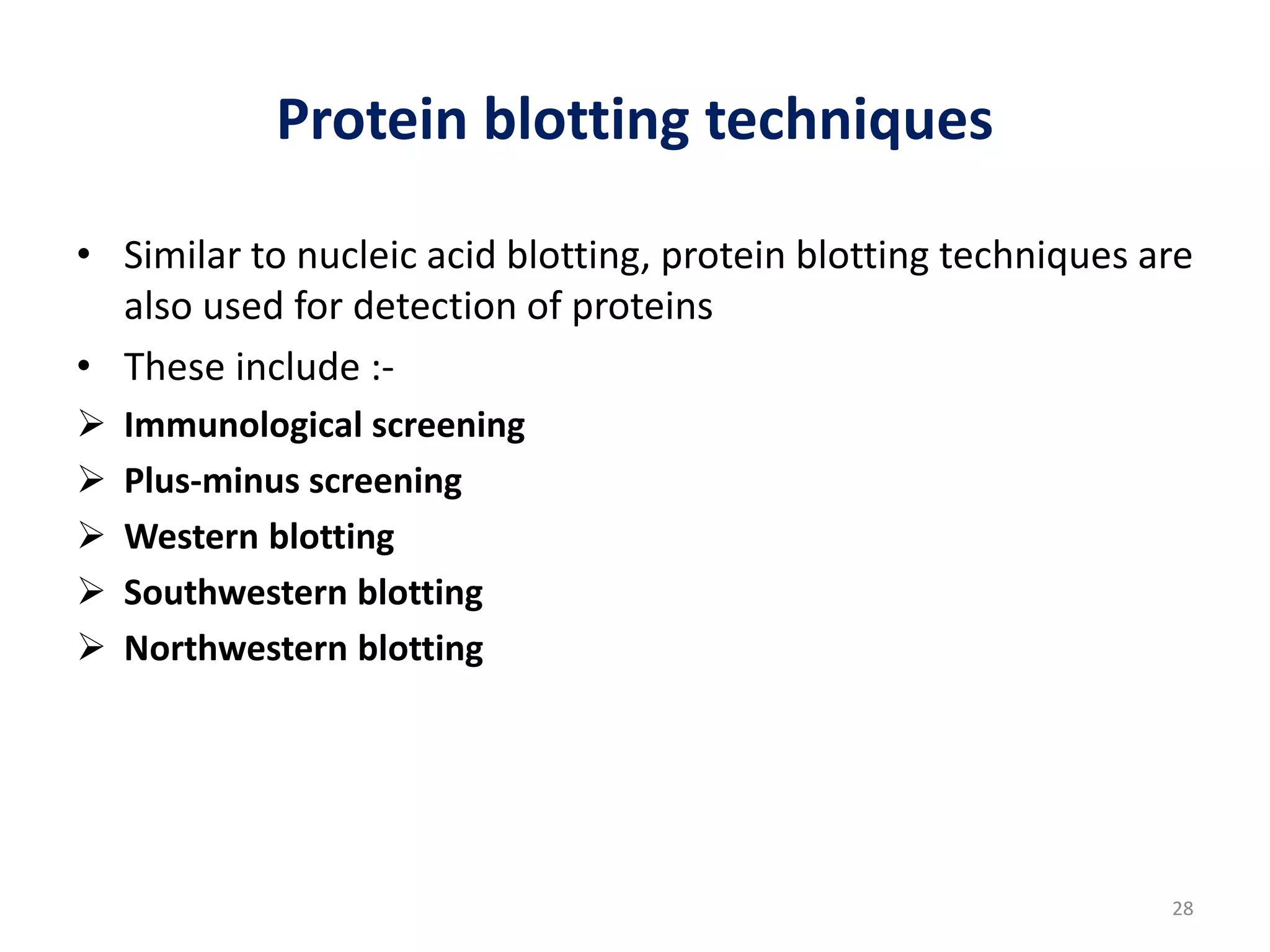 Protein blotting techniques

• Similar to nucleic acid blotting, protein blotting techniques are also used for detection of proteins

• These include :-

➢ Immunological screening

➢ Plus-minus screening

➢ Western blotting

➢ Southwestern blotting

➢ Northwestern blotting

28